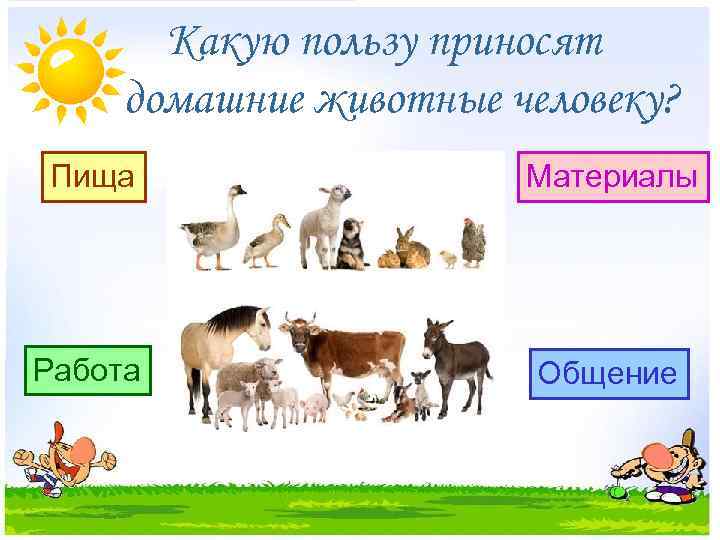 Какую пользу приносят домашние животные человеку?

Пища

Материалы

Работа

Общение